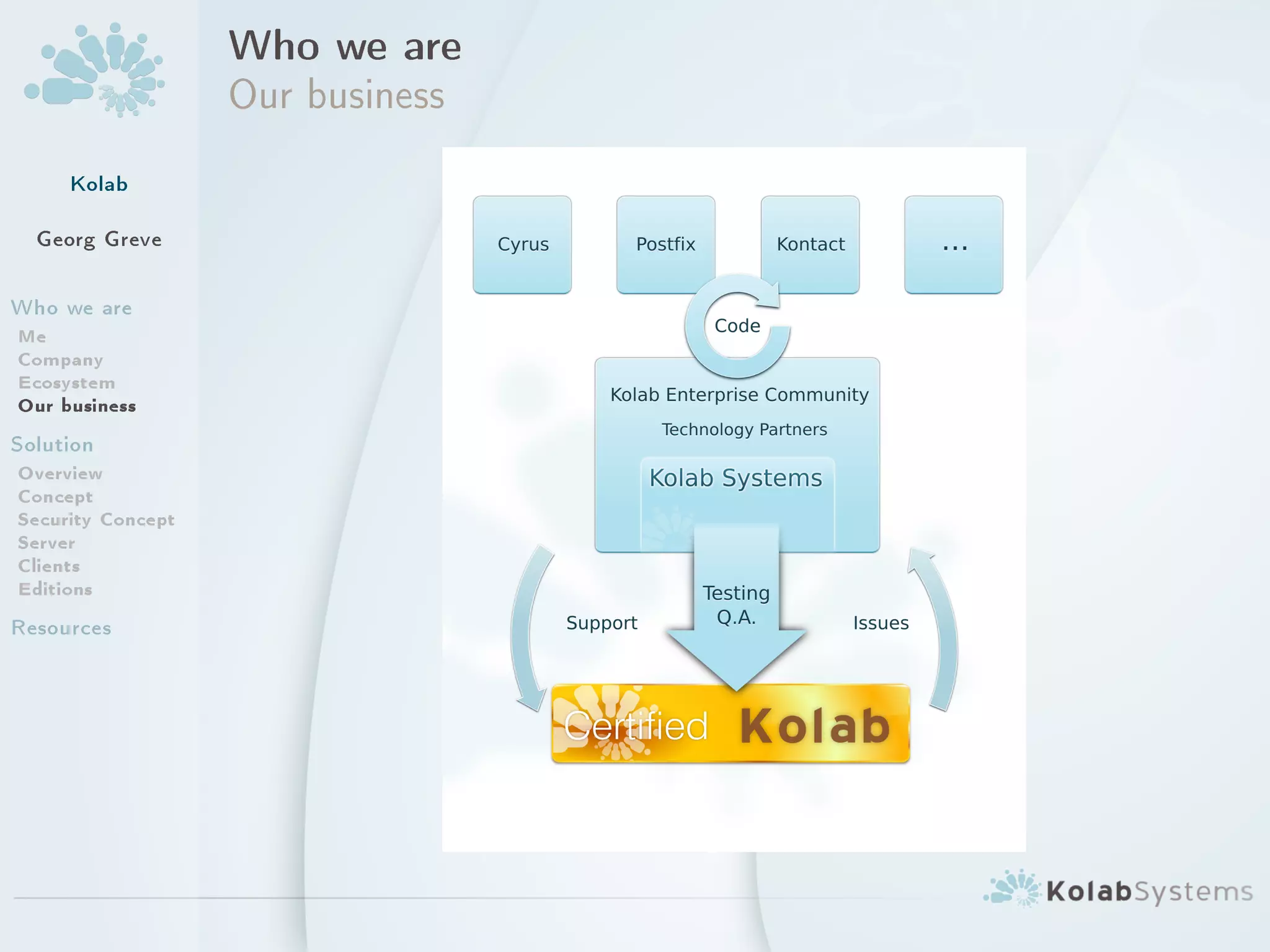 Kolab

Georg Greve

Who we are
Me
Company
Ecosystem
Our business

Solution
Overview
Concept
Security Concept
Server
Clients
Editions

Resources

Who we are
Our business

Cyrus

Postfix

Kontact

...

Code

Kolab Enterprise Community

Technology Partners

Kolab Systems

Support

Testing
Q.A.

Issues

Certified Kolab

KolabSystems